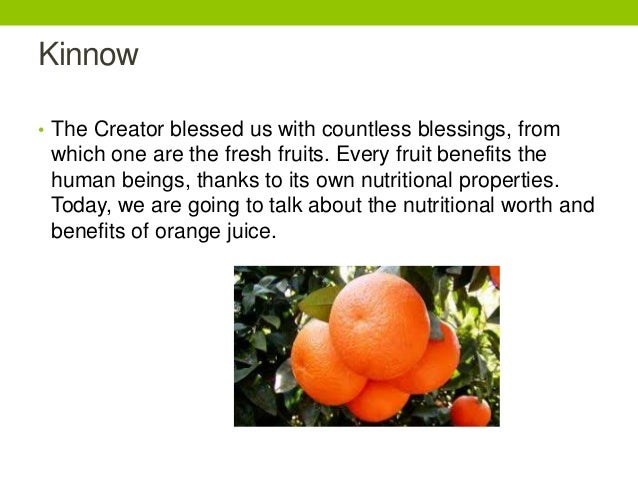 Kinnow

• The Creator blessed us with countless blessings, from which one are the fresh fruits. Every fruit benefits the human beings, thanks to its own nutritional properties. Today, we are going to talk about the nutritional worth and benefits of orange juice.